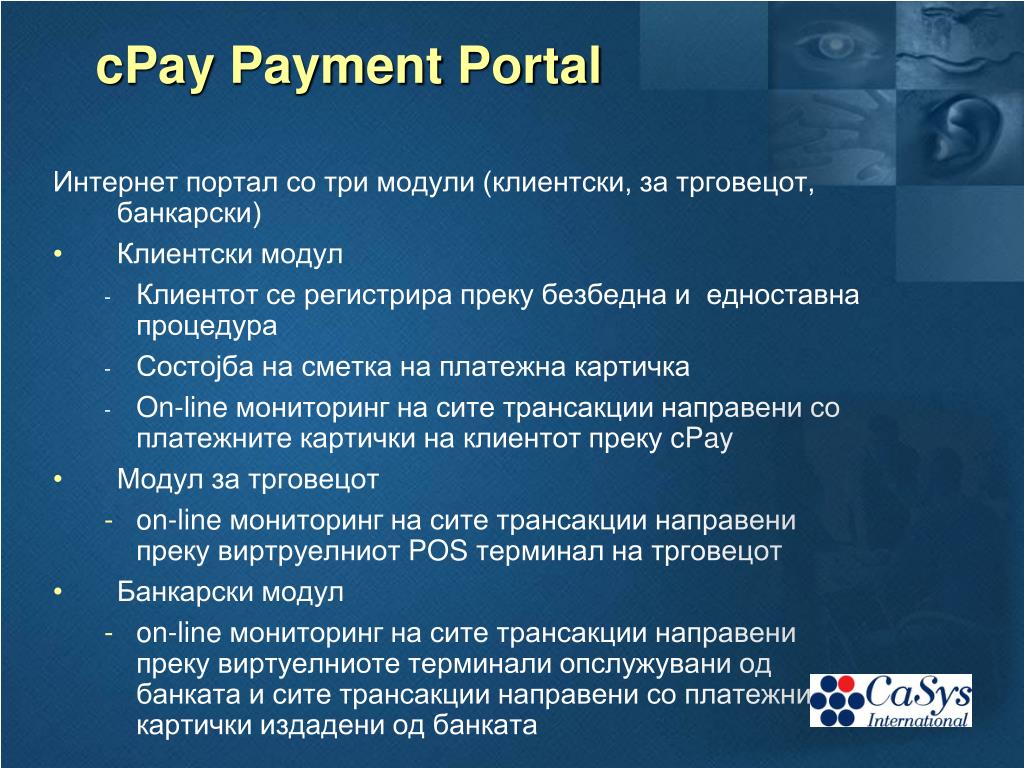 cPay Payment Portal

Интернет портал со три модули (клиентски, за трговецот, банкарски)

• Клиентски модул
- Клиентот се регистрира преку безбедна и едноставна процедура
- Состојба на сметка на платежна картичка
- On-line мониторинг на сите трансакции направени со платежните картички на клиентот преку cPay
• Модул за трговецот
- on-line мониторинг на сите трансакции направени преку виртруелниот POS терминал на трговецот
• Банкарски модул
- on-line мониторинг на сите трансакции направени преку виртуелниоте терминали опслужувани од банката и сите трансакции направени со платежни картички издадени од банката

CaSys International